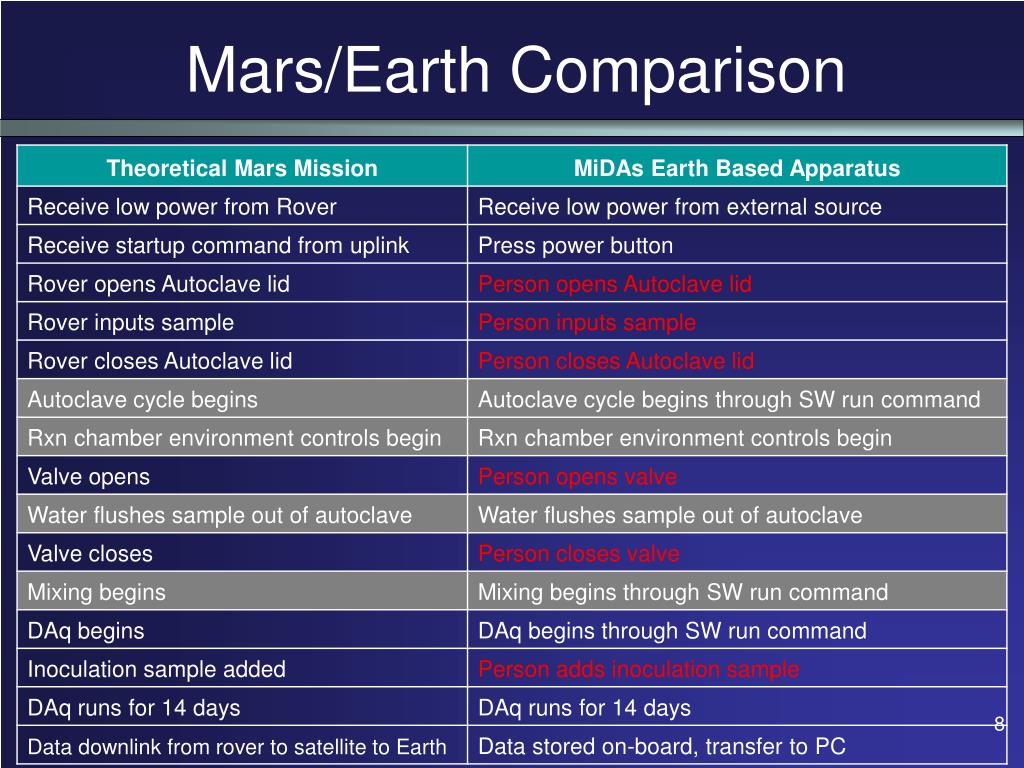 Mars/Earth Comparison

| Theoretical Mars Mission | MiDAs Earth Based Apparatus |
|---|---|
| Receive low power from Rover | Receive low power from external source |
| Receive startup command from uplink | Press power button |
| Rover opens Autoclave lid | Person opens Autoclave lid |
| Rover inputs sample | Person inputs sample |
| Rover closes Autoclave lid | Person closes Autoclave lid |
| Autoclave cycle begins | Autoclave cycle begins through SW run command |
| Rxn chamber environment controls begin | Rxn chamber environment controls begin |
| Valve opens | Person opens valve |
| Water flushes sample out of autoclave | Water flushes sample out of autoclave |
| Valve closes | Person closes valve |
| Mixing begins | Mixing begins through SW run command |
| DAq begins | DAq begins through SW run command |
| Inoculation sample added | Person adds inoculation sample |
| DAq runs for 14 days | DAq runs for 14 days |
| Data downlink from rover to satellite to Earth | Data stored on-board, transfer to PC |

8